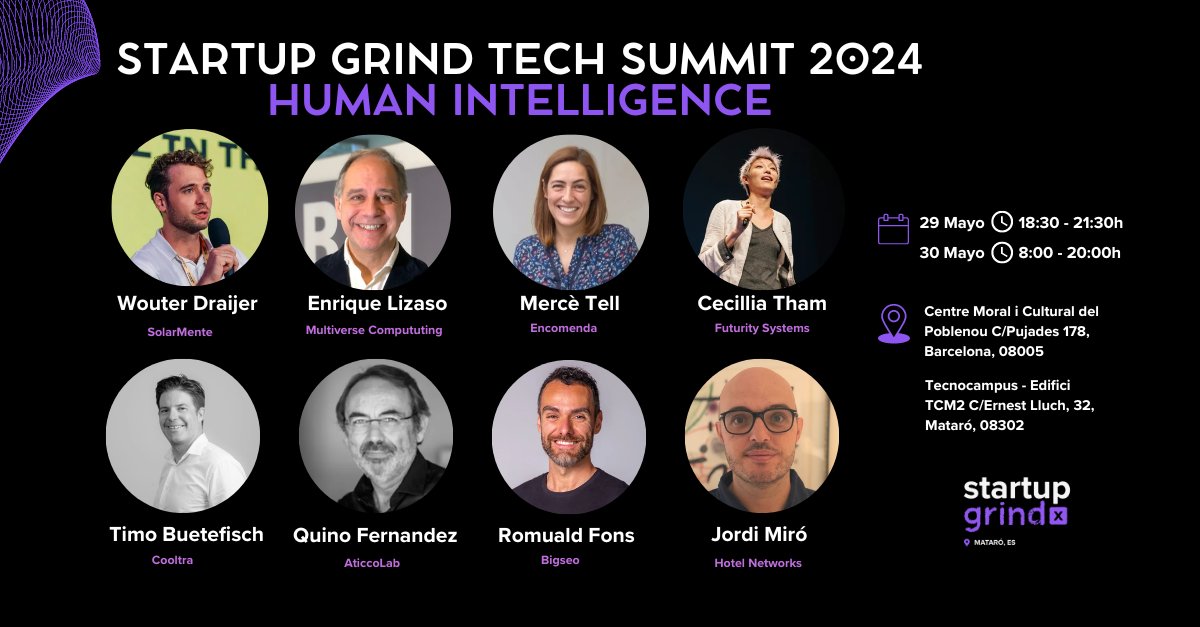 STARTUP GRIND TECH SUMMIT 2024
HUMAN INTELLIGENCE

Wouter Draijer
SolarMente

Enrique Lizaso
Multiverse Compututing

Mercè Tell
Encomenda

Cecillia Tham
Futurity Systems

Timo Buetefisch
Cooltra

Quino Fernandez
AticcoLab

Romuald Fons
Bigseo

Jordi Miró
Hotel Networks

29 Mayo 18:30 - 21:30h
30 Mayo 8:00 - 20:00h

Centre Moral i Cultural del Poblenou C/Pujades 178, Barcelona, 08005

Tecnocampus - Edifici TCM2 C/Ernest Lluch, 32, Mataró, 08302

startup grind
MATARÓ, ES